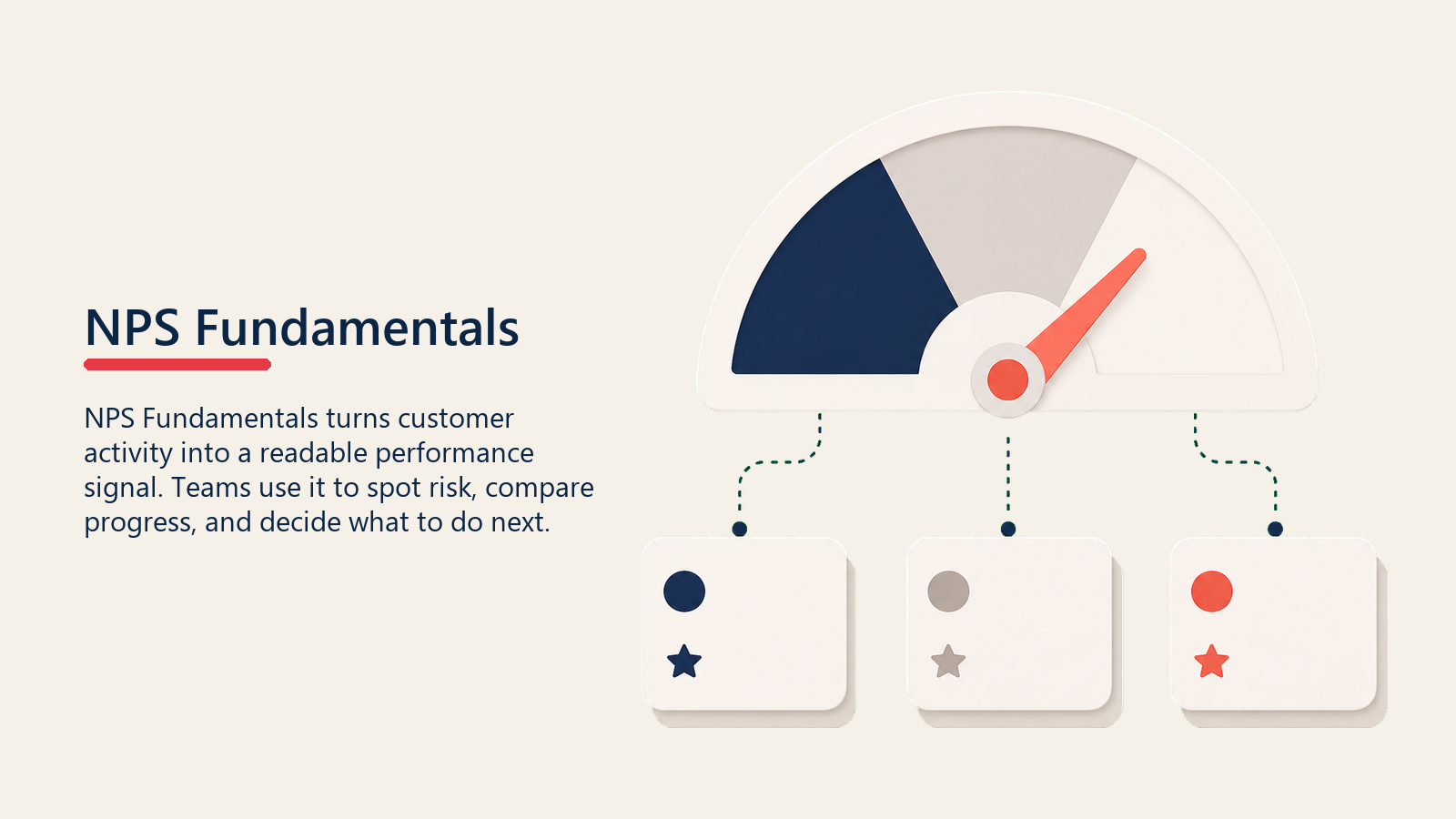 NPS Fundamentals

NPS Fundamentals turns customer activity into a readable performance signal. Teams use it to spot risk, compare progress, and decide what to do next.